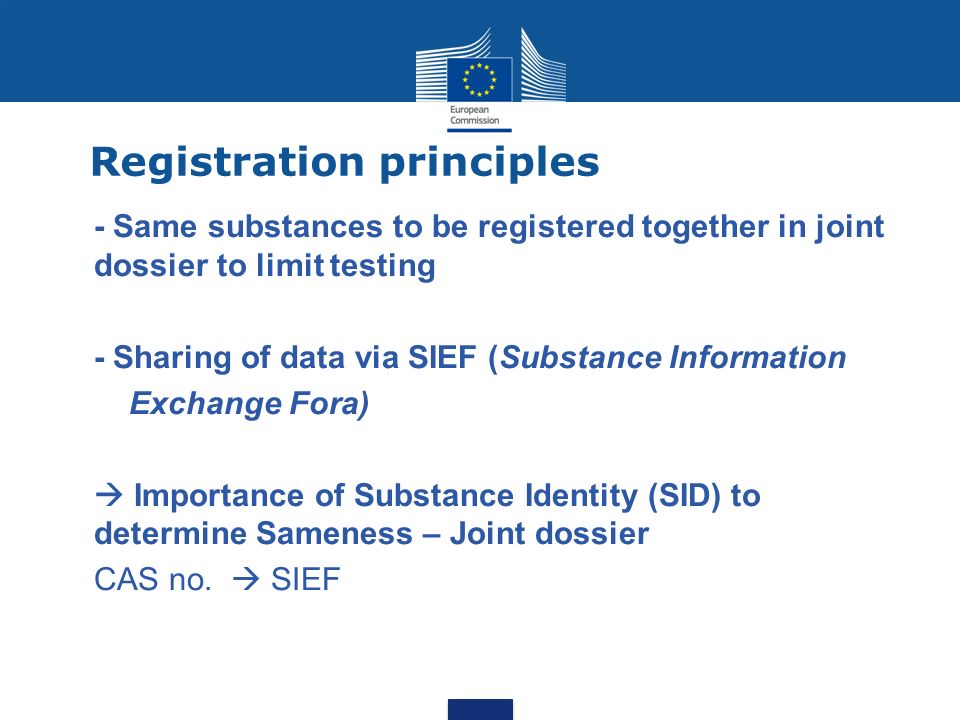 European Commission

Registration principles

- Same substances to be registered together in joint dossier to limit testing

- Sharing of data via SIEF (Substance Information Exchange Fora)

→ Importance of Substance Identity (SID) to determine Sameness – Joint dossier

CAS no. → SIEF